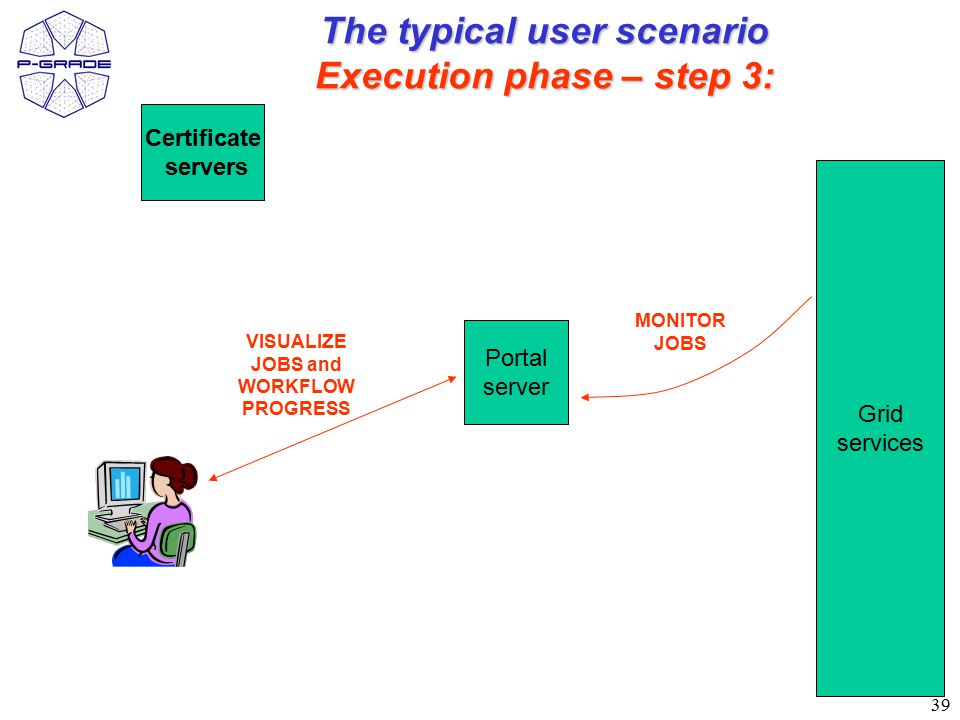 P-GRADE

The typical user scenario
Execution phase – step 3:

Certificate servers

VISUALIZE JOBS and WORKFLOW PROGRESS

Portal server

MONITOR JOBS

Grid services

39